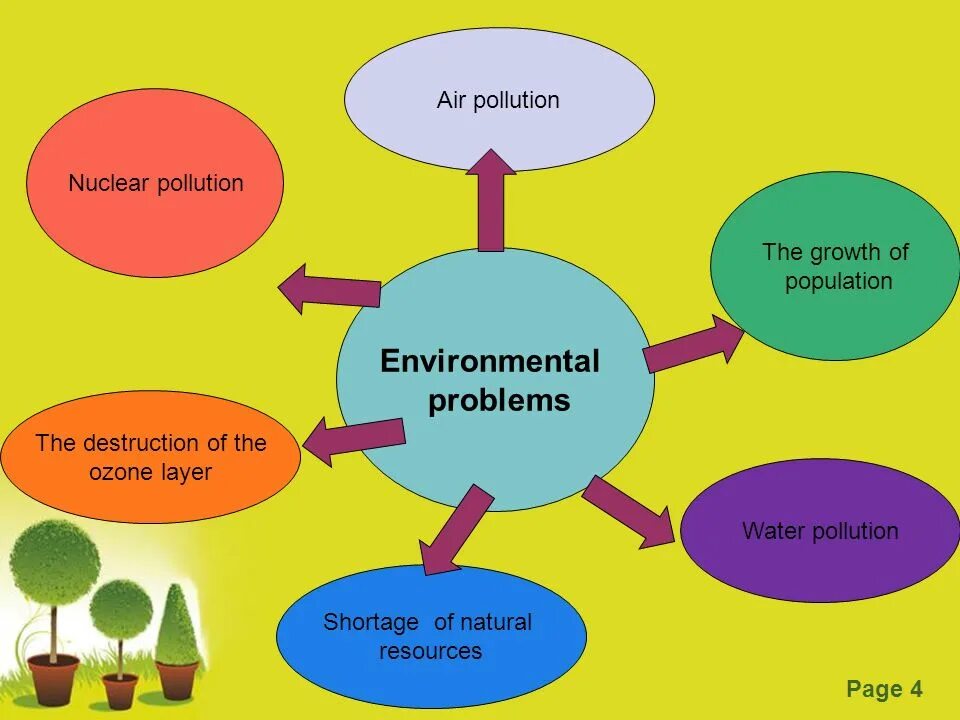 Air pollution

Nuclear pollution

The growth of population

Environmental problems

The destruction of the ozone layer

Water pollution

Shortage of natural resources

Page 4